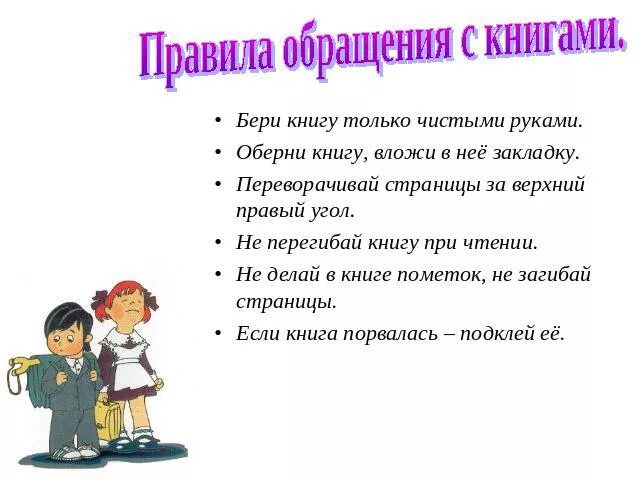 Правила обращения с книгами.

• Бери книгу только чистыми руками.
• Оберни книгу, вложи в неё закладку.
• Переворачивай страницы за верхний правый угол.
• Не перегибай книгу при чтении.
• Не делай в книге пометок, не загибай страницы.
• Если книга порвалась – подклей её.